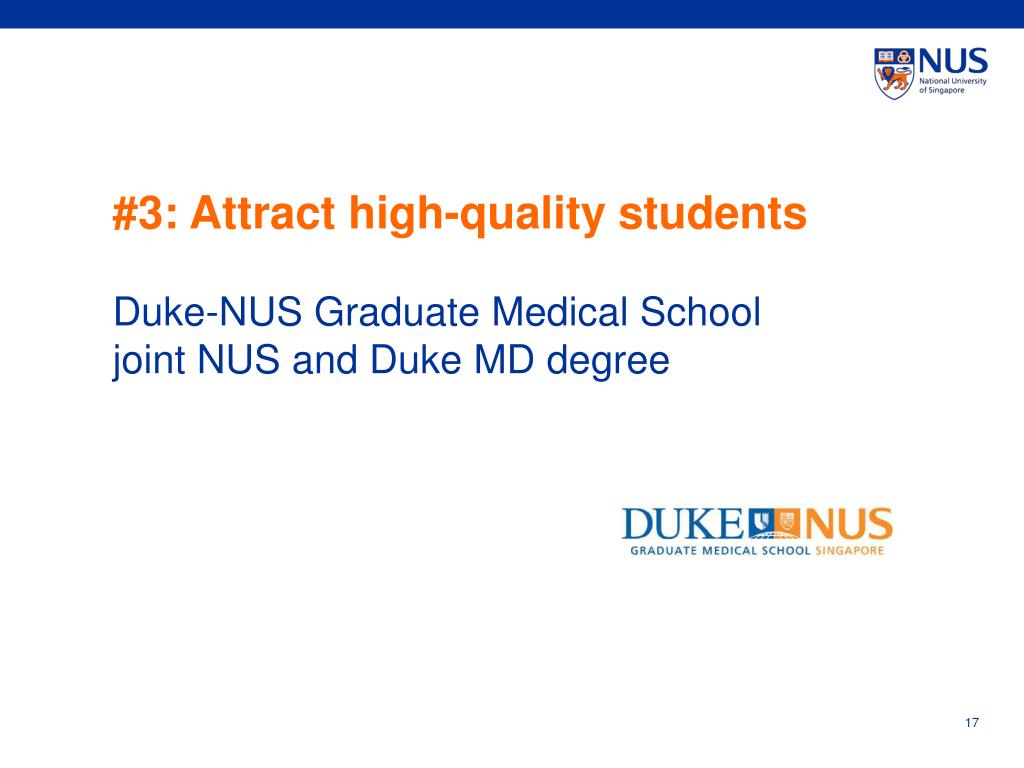 NUS
National University of Singapore

#3: Attract high-quality students

Duke-NUS Graduate Medical School
joint NUS and Duke MD degree

DUKE NUS
GRADUATE MEDICAL SCHOOL SINGAPORE

17